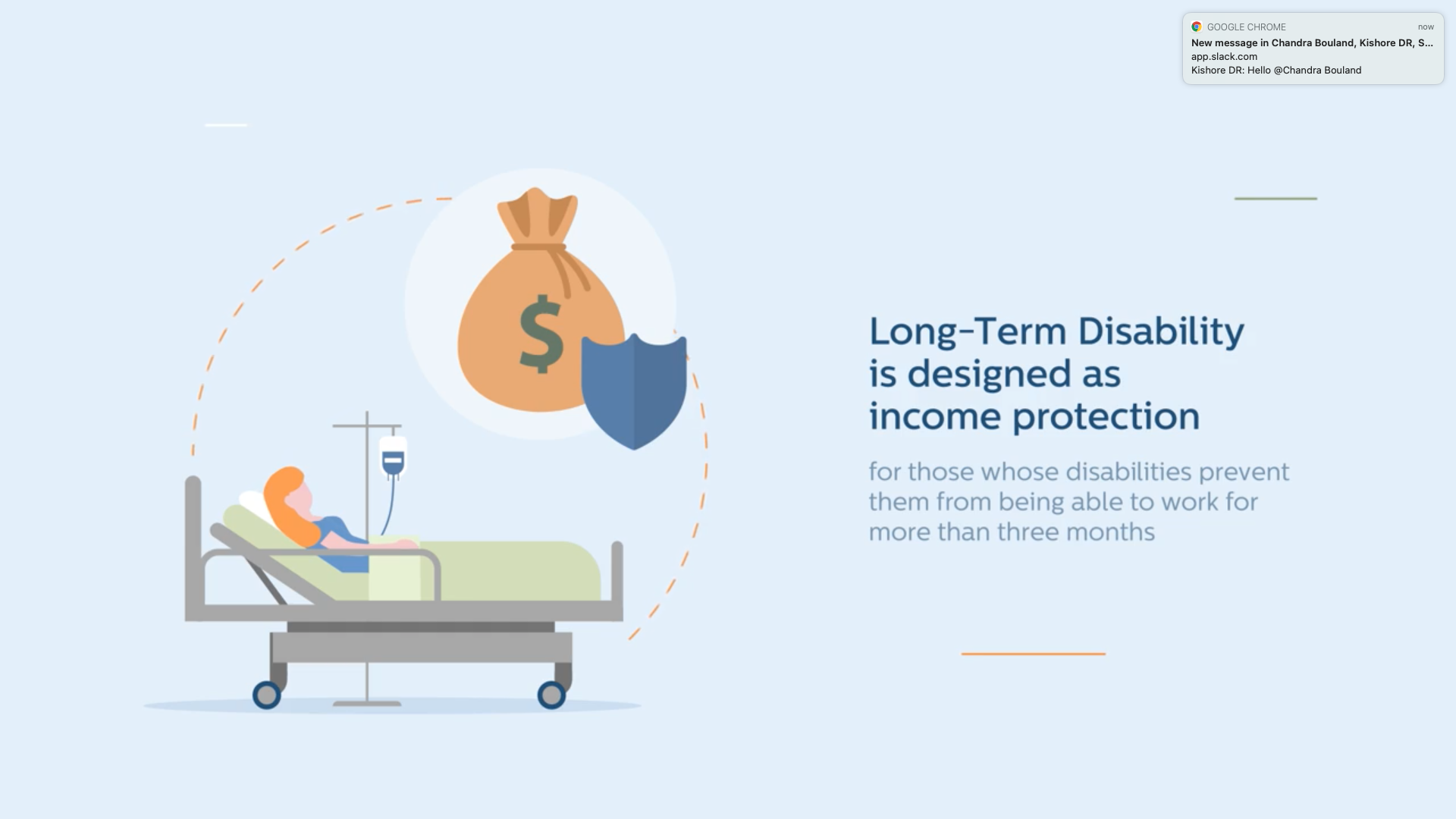 GOOGLE CHROME now
New message in Chandra Bouland, Kishore DR, S...
app.slack.com
Kishore DR: Hello @Chandra Bouland

$

Long-Term Disability is designed as income protection

for those whose disabilities prevent them from being able to work for more than three months